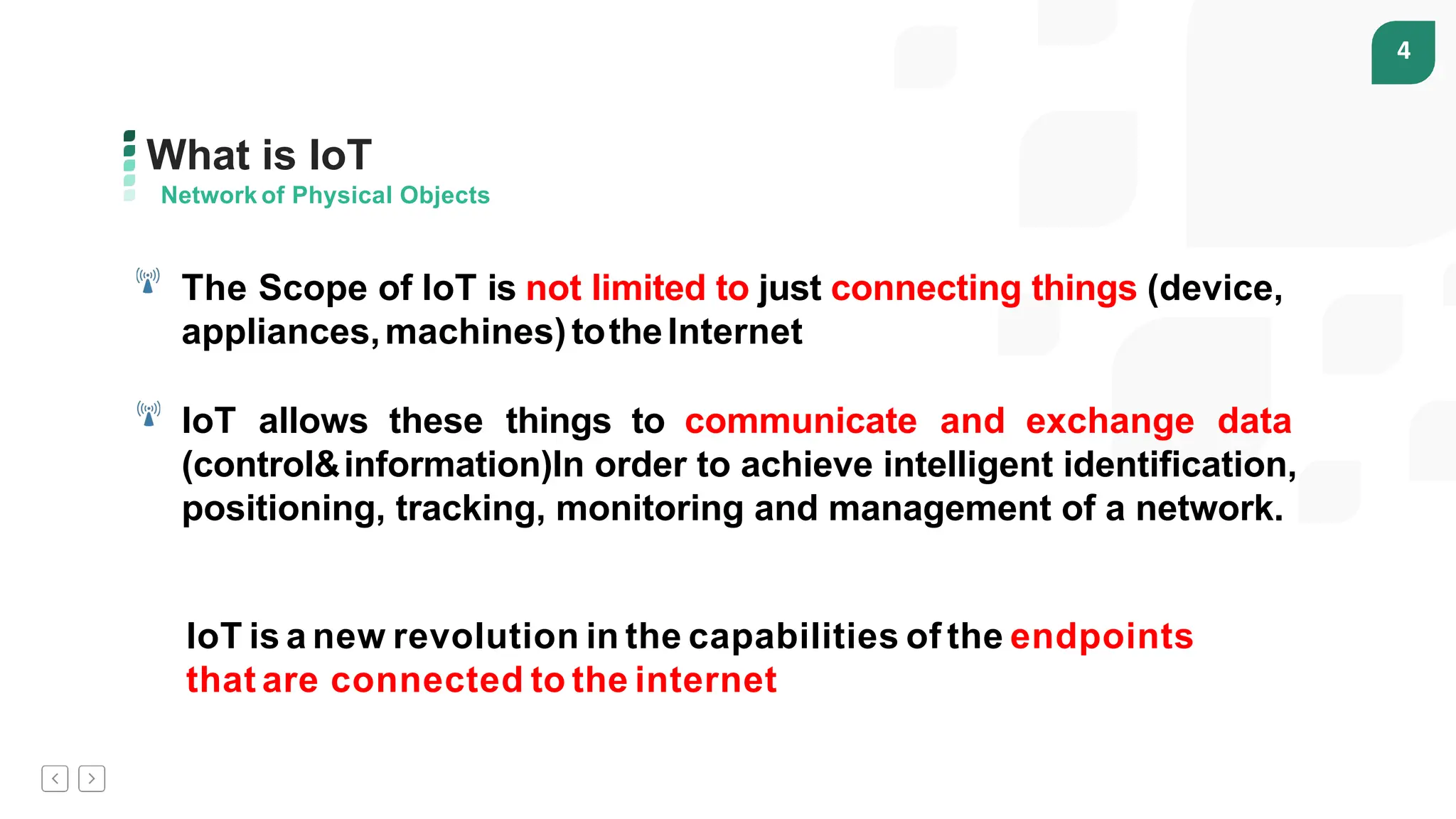 4

What is IoT
Network of Physical Objects

The Scope of IoT is not limited to just connecting things (device, appliances, machines) to the Internet

IoT allows these things to communicate and exchange data (control& information)In order to achieve intelligent identification, positioning, tracking, monitoring and management of a network.

IoT is a new revolution in the capabilities of the endpoints that are connected to the internet